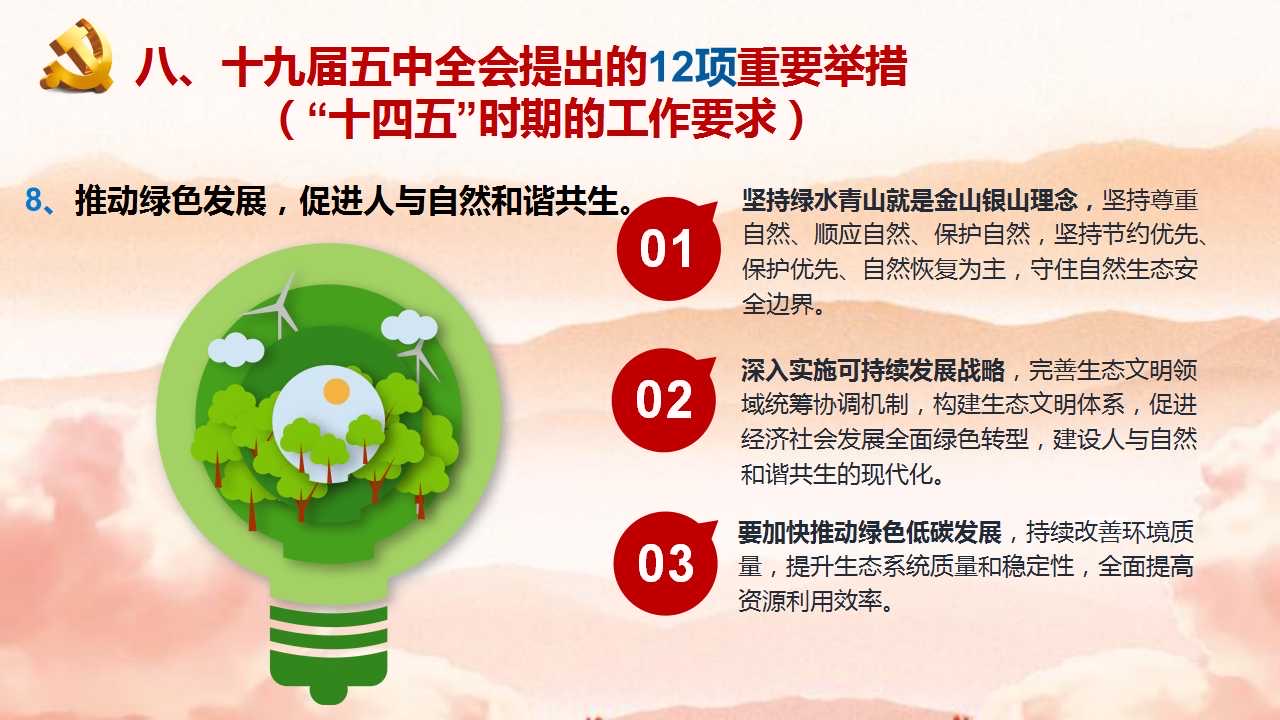 八、十九届五中全会提出的12项重要举措
（“十四五”时期的工作要求）

8、推动绿色发展，促进人与自然和谐共生。

01
坚持绿水青山就是金山银山理念，坚持尊重自然、顺应自然、保护自然，坚持节约优先、保护优先、自然恢复为主，守住自然生态安全边界。

02
深入实施可持续发展战略，完善生态文明领域统筹协调机制，构建生态文明体系，促进经济社会发展全面绿色转型，建设人与自然和谐共生的现代化。

03
要加快推动绿色低碳发展，持续改善环境质量，提升生态系统质量和稳定性，全面提高资源利用效率。